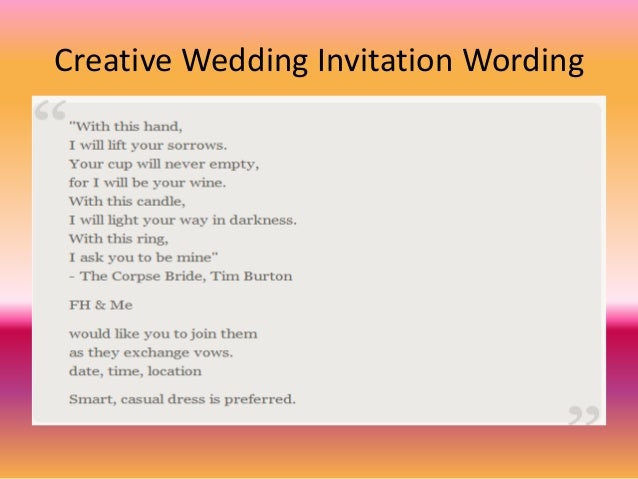 Creative Wedding Invitation Wording

"With this hand,
I will lift your sorrows.
Your cup will never empty,
for I will be your wine.
With this candle,
I will light your way in darkness.
With this ring,
I ask you to be mine"
- The Corpse Bride, Tim Burton

FH & Me

would like you to join them
as they exchange vows.
date, time, location

Smart, casual dress is preferred.